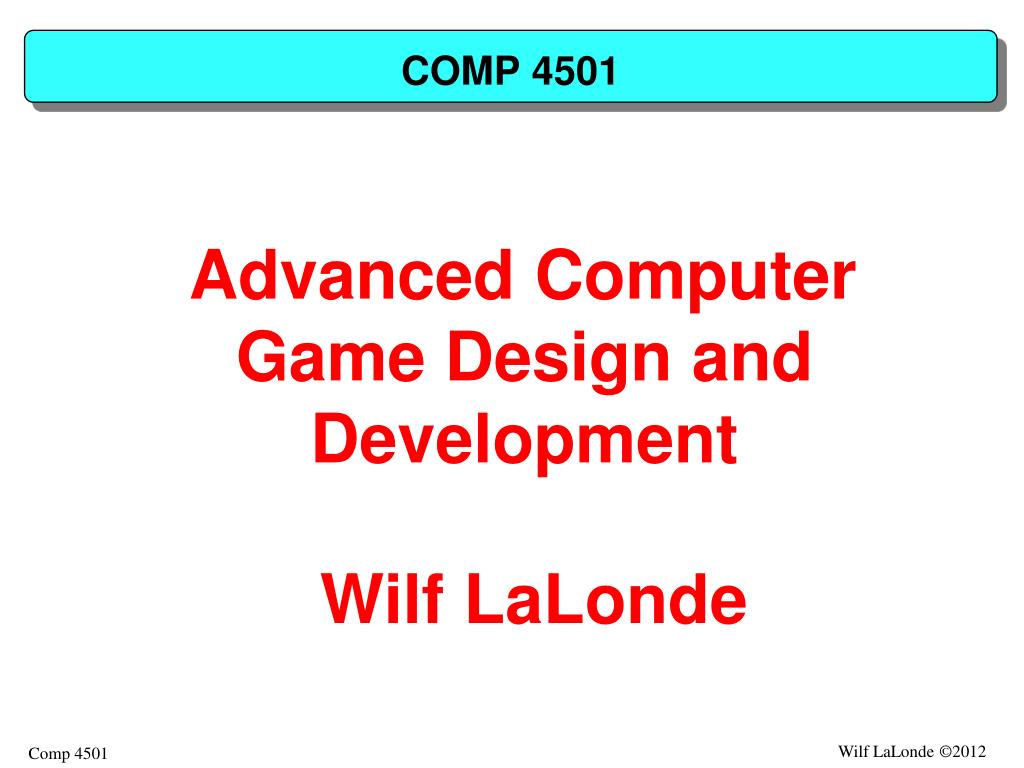 COMP 4501

Advanced Computer Game Design and Development

Wilf LaLonde

Comp 4501

Wilf LaLonde ©2012